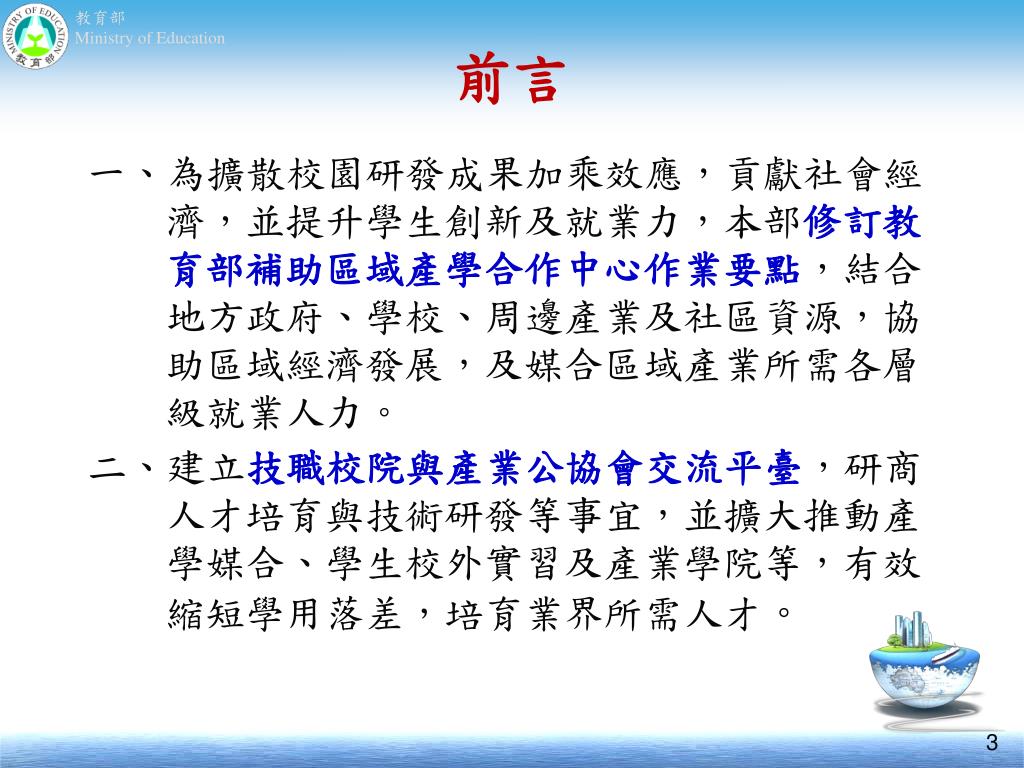 MINISTRY OF EDUCATION 教育部

教育部
Ministry of Education

前言

一、為擴散校園研發成果加乘效應，貢獻社會經濟，並提升學生創新及就業力，本部修訂教育部補助區域產學合作中心作業要點，結合地方政府、學校、周邊產業及社區資源，協助區域經濟發展，及媒合區域產業所需各層級就業人力。

二、建立技職校院與產業公協會交流平臺，研商人才培育與技術研發等事宜，並擴大推動產學媒合、學生校外實習及產業學院等，有效縮短學用落差，培育業界所需人才。

3